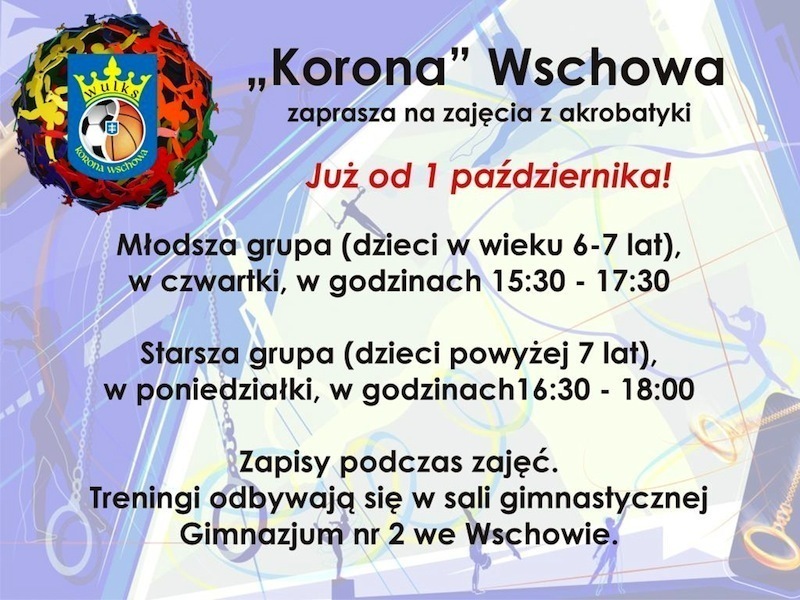 WULKS
KORONA WSCHOWA

„Korona” Wschowa
zaprasza na zajęcia z akrobatyki

Już od 1 października!

Młodsza grupa (dzieci w wieku 6-7 lat), w czwartki, w godzinach 15:30 - 17:30

Starsza grupa (dzieci powyżej 7 lat), w poniedziałki, w godzinach16:30 - 18:00

Zapisy podczas zajęć.
Treningi odbywają się w sali gimnastycznej Gimnazjum nr 2 we Wschowie.